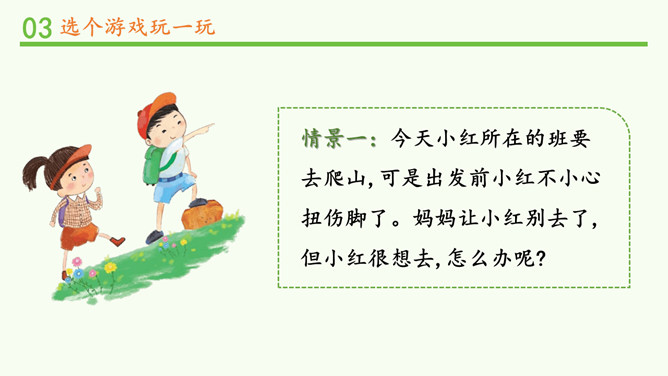 03 选个游戏玩一玩

情景一：今天小红所在的班要去爬山，可是出发前小红不小心扭伤脚了。妈妈让小红别去了，但小红很想去，怎么办呢？